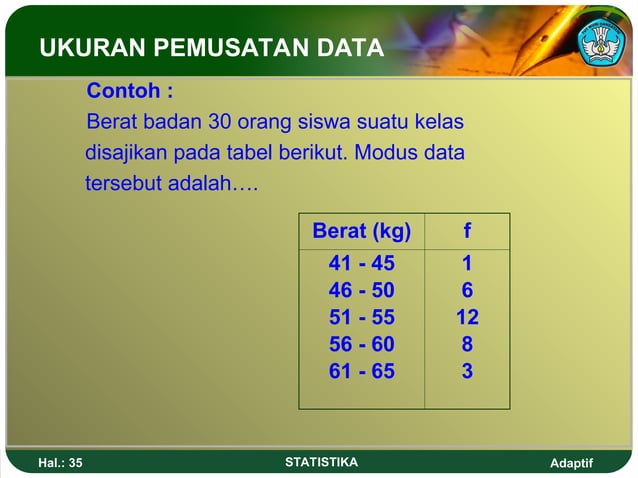 UKURAN PEMUSATAN DATA

Contoh :

Berat badan 30 orang siswa suatu kelas disajikan pada tabel berikut. Modus data tersebut adalah….

| Berat (kg) | f |
|---|---|
| 41 - 45 | 1 |
| 46 - 50 | 6 |
| 51 - 55 | 12 |
| 56 - 60 | 8 |
| 61 - 65 | 3 |

Hal.: 35

STATISTIKA

Adaptif